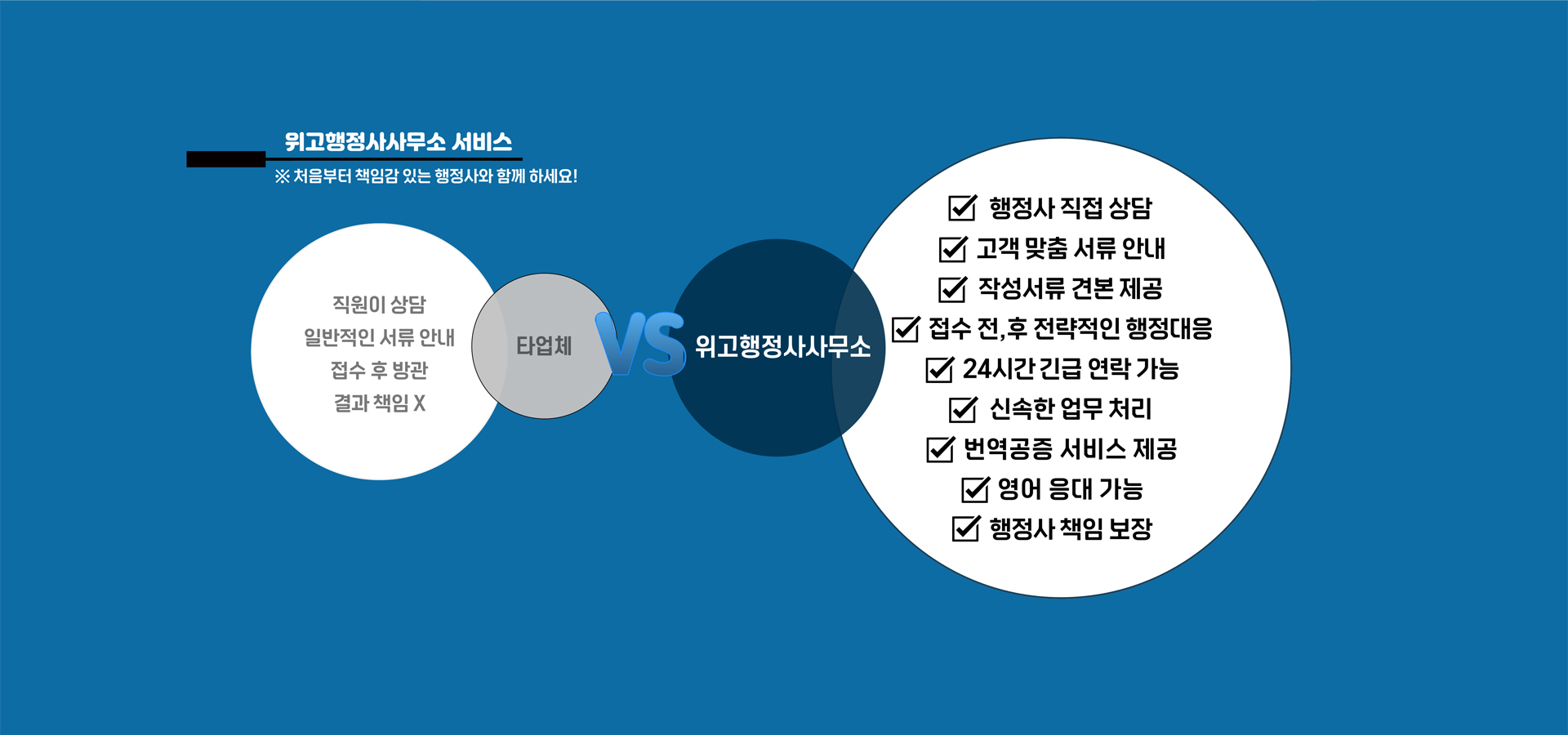 위고행정사사무소 서비스

※ 처음부터 책임감 있는 행정사와 함께 하세요!

직원이 상담
일반적인 서류 안내
접수 후 방관
결과 책임 X

타업체

VS

위고행정사사무소

행정사 직접 상담
고객 맞춤 서류 안내
작성서류 견본 제공
접수 전,후 전략적인 행정대응
24시간 긴급 연락 가능
신속한 업무 처리
번역공증 서비스 제공
영어 응대 가능
행정사 책임 보장